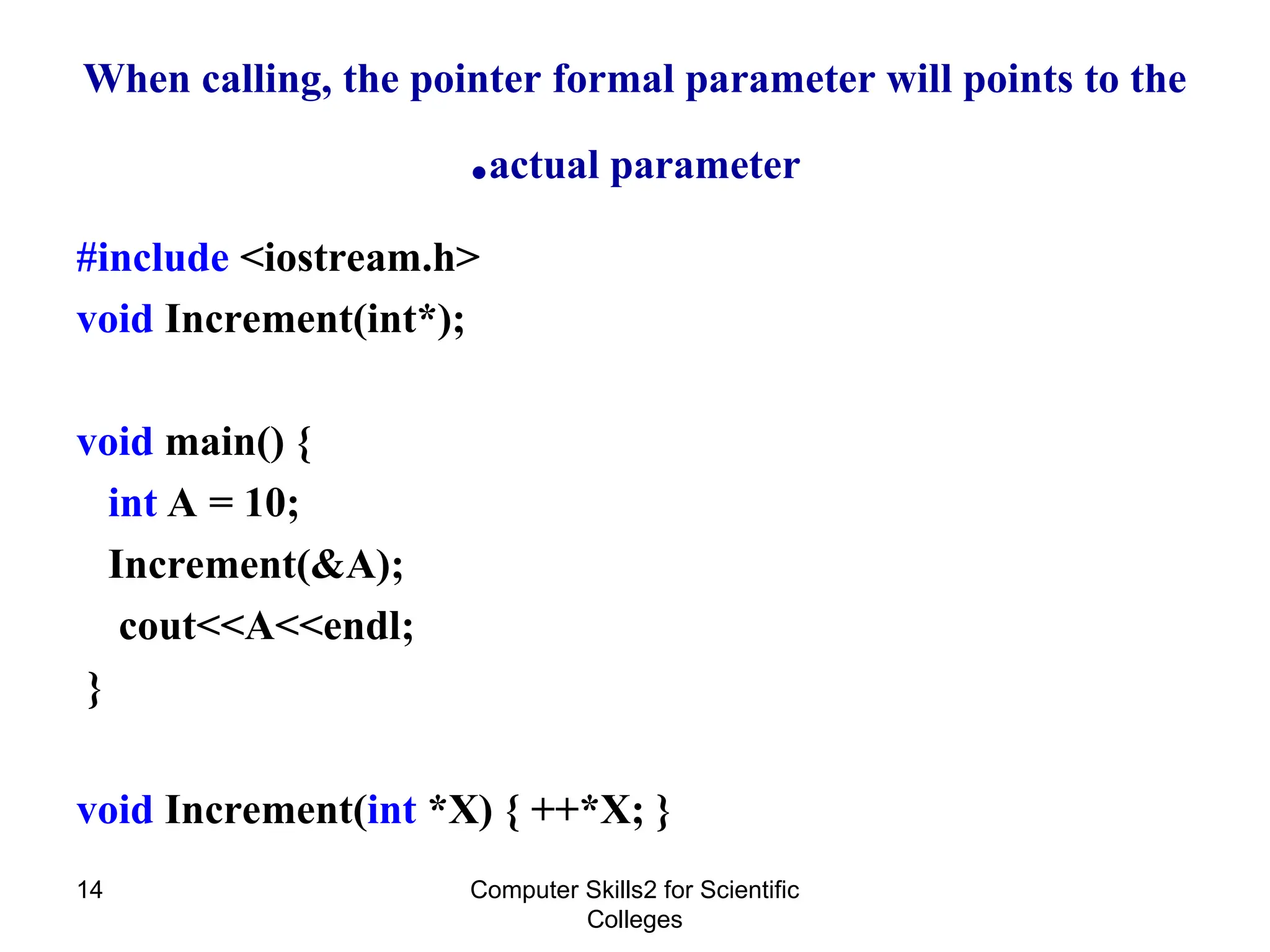 When calling, the pointer formal parameter will points to the .actual parameter

#include <iostream.h>
void Increment(int*);

void main() {
int A = 10;
Increment(&A);
cout<<A<<endl;
}

void Increment(int *X) { ++*X; }

14

Computer Skills2 for Scientific Colleges